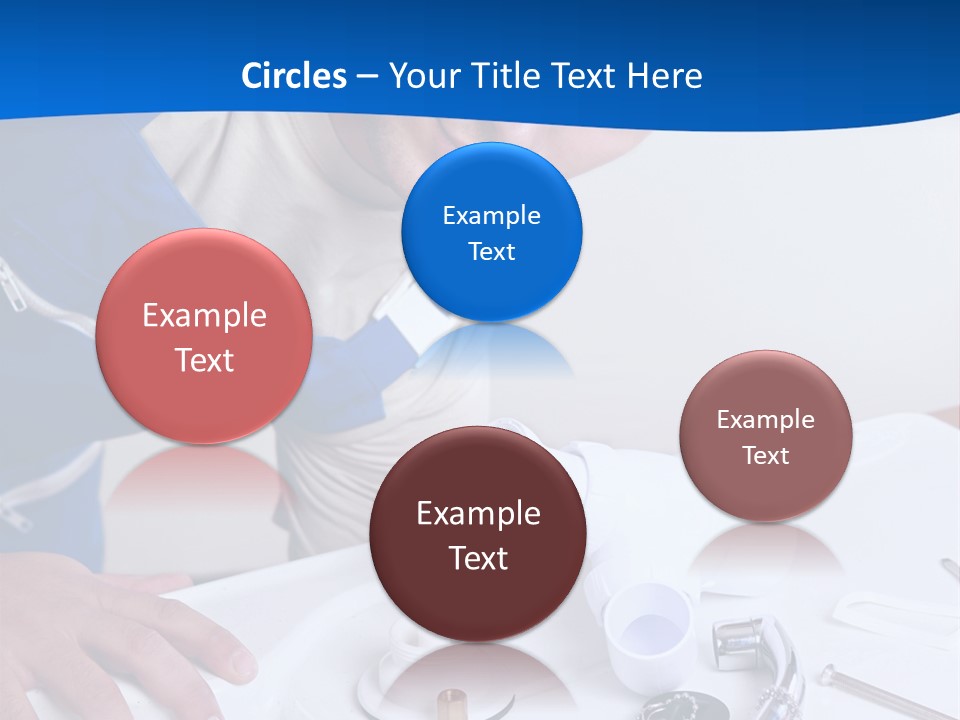 Circles – Your Title Text Here

Example Text

Example Text

Example Text

Example Text